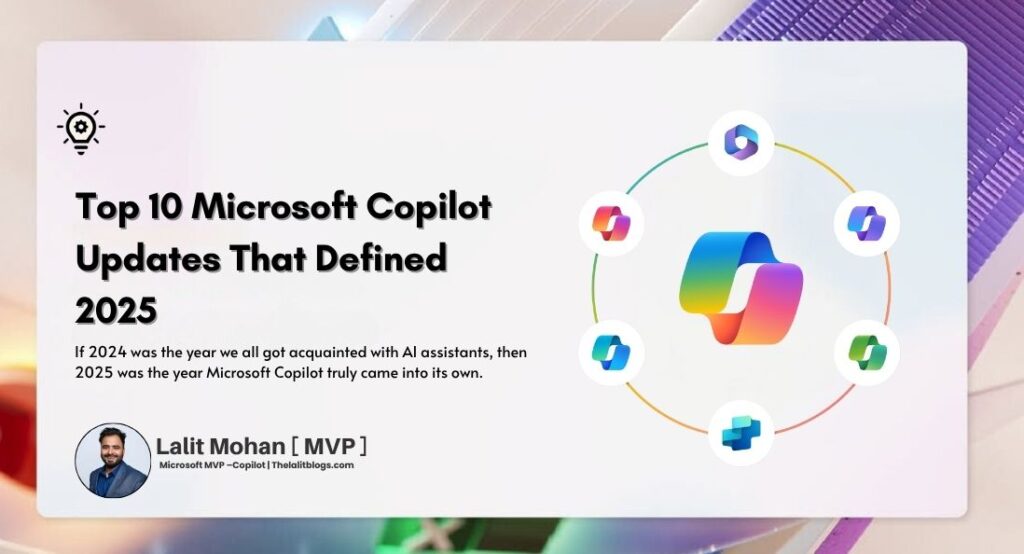 Top 10 Microsoft Copilot Updates That Defined 2025

If 2024 was the year we all got acquainted with AI assistants, then 2025 was the year Microsoft Copilot truly came into its own.

Lalit Mohan [ MVP ]

Microsoft MVP –Copilot | Thelalitblogs.com